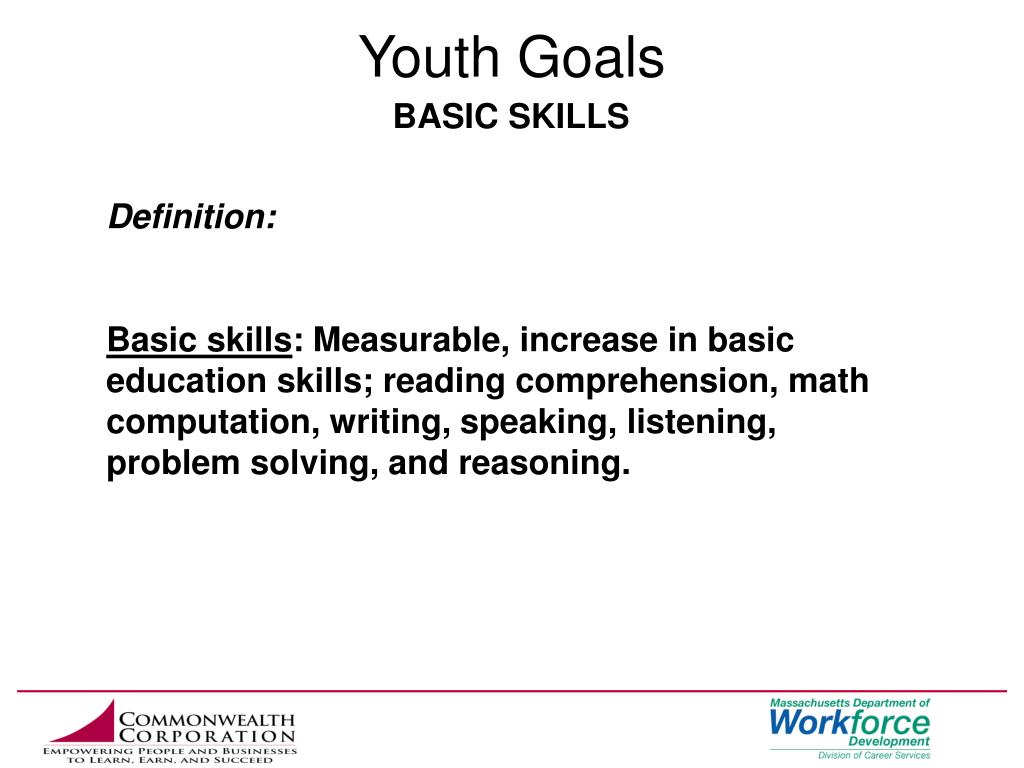 Youth Goals
BASIC SKILLS

Definition:

Basic skills: Measurable, increase in basic education skills; reading comprehension, math computation, writing, speaking, listening, problem solving, and reasoning.

COMMONWEALTH CORPORATION
EMPOWERING PEOPLE AND BUSINESSES TO LEARN, EARN, AND SUCCEED

Massachusetts Department of
Workforce
Development
Division of Career Services